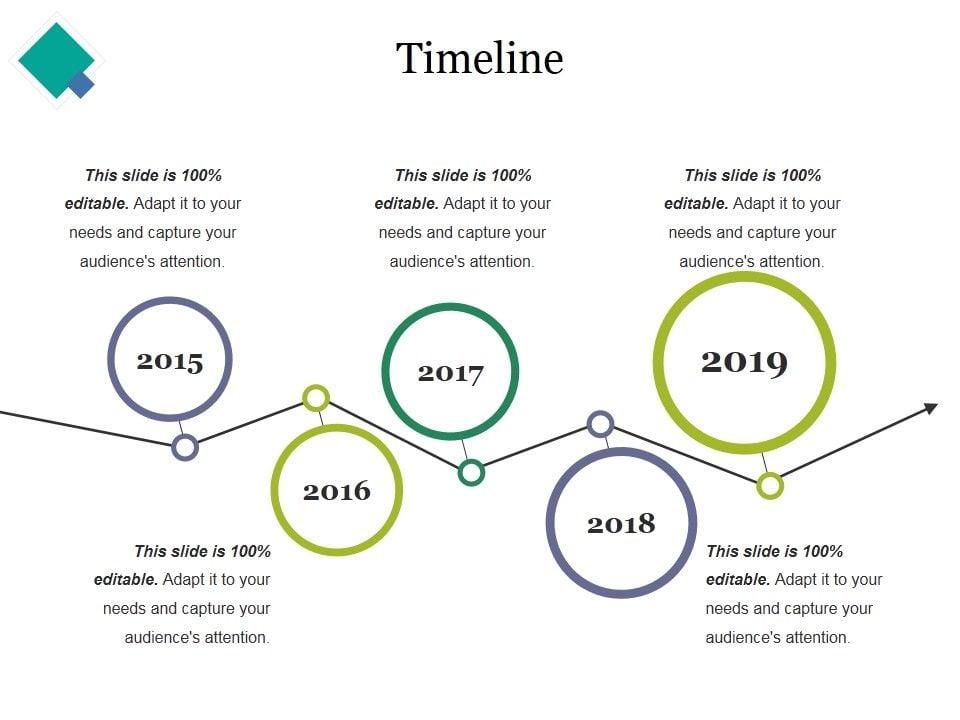 Timeline

This slide is 100% editable. Adapt it to your needs and capture your audience's attention.

This slide is 100% editable. Adapt it to your needs and capture your audience's attention.

This slide is 100% editable. Adapt it to your needs and capture your audience's attention.

2015

2017

2019

2016

2018

This slide is 100% editable. Adapt it to your needs and capture your audience's attention.

This slide is 100% editable. Adapt it to your needs and capture your audience's attention.